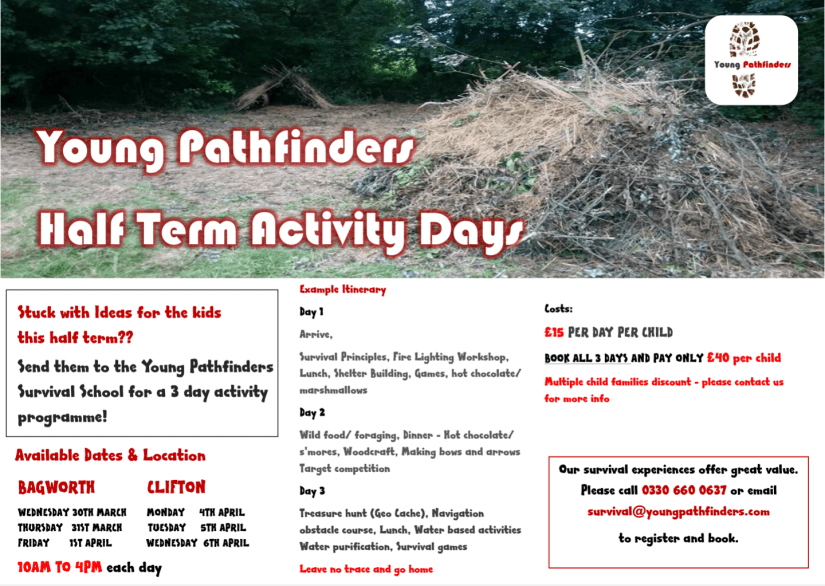 Young Pathfinders

Young Pathfinders

Half Term Activity Days

Stuck with Ideas for the kids this half term??

Send them to the Young Pathfinders Survival School for a 3 day activity programme!

Available Dates & Location

BAGWORTH
WEDNESDAY 30TH MARCH
THURSDAY 31ST MARCH
FRIDAY 1ST APRIL

CLIFTON
MONDAY 4TH APRIL
TUESDAY 5TH APRIL
WEDNESDAY 6TH APRIL

10AM TO 4PM each day

Example Itinerary

Day 1

Arrive,

Survival Principles, Fire Lighting Workshop, Lunch, Shelter Building, Games, hot chocolate/ marshmallows

Day 2

Wild food/ foraging, Dinner - Hot chocolate/ s'mores, Woodcraft, Making bows and arrows Target competition

Day 3

Treasure hunt (Geo Cache), Navigation obstacle course, Lunch, Water based activities Water purification, Survival games

Leave no trace and go home

Costs:

£15 PER DAY PER CHILD

BOOK ALL 3 DAYS AND PAY ONLY £40 per child

Multiple child families discount - please contact us for more info

Our survival experiences offer great value. Please call 0330 660 0637 or email survival@youngpathfinders.com to register and book.